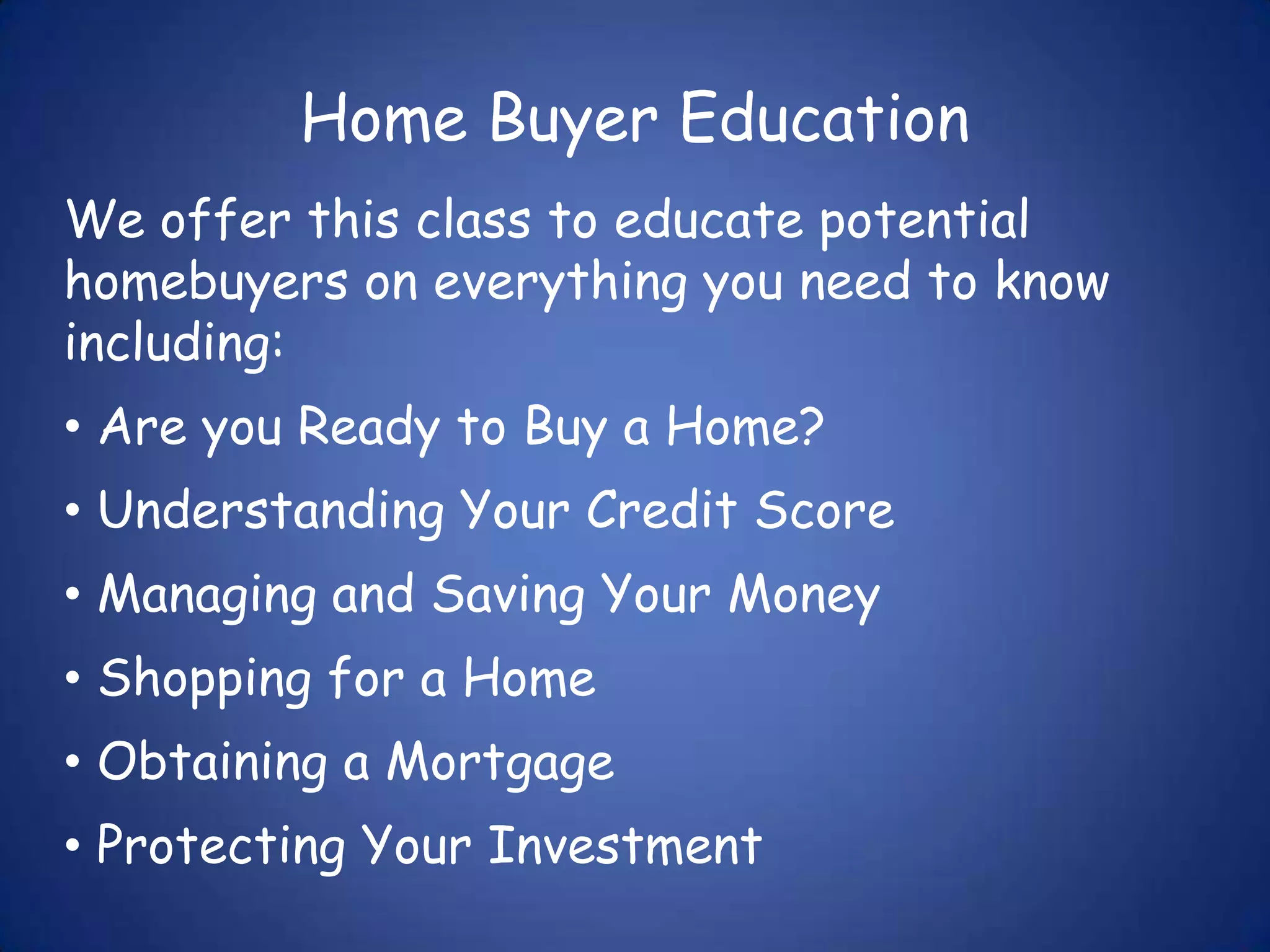 Home Buyer Education

We offer this class to educate potential homebuyers on everything you need to know including:

• Are you Ready to Buy a Home?
• Understanding Your Credit Score
• Managing and Saving Your Money
• Shopping for a Home
• Obtaining a Mortgage
• Protecting Your Investment